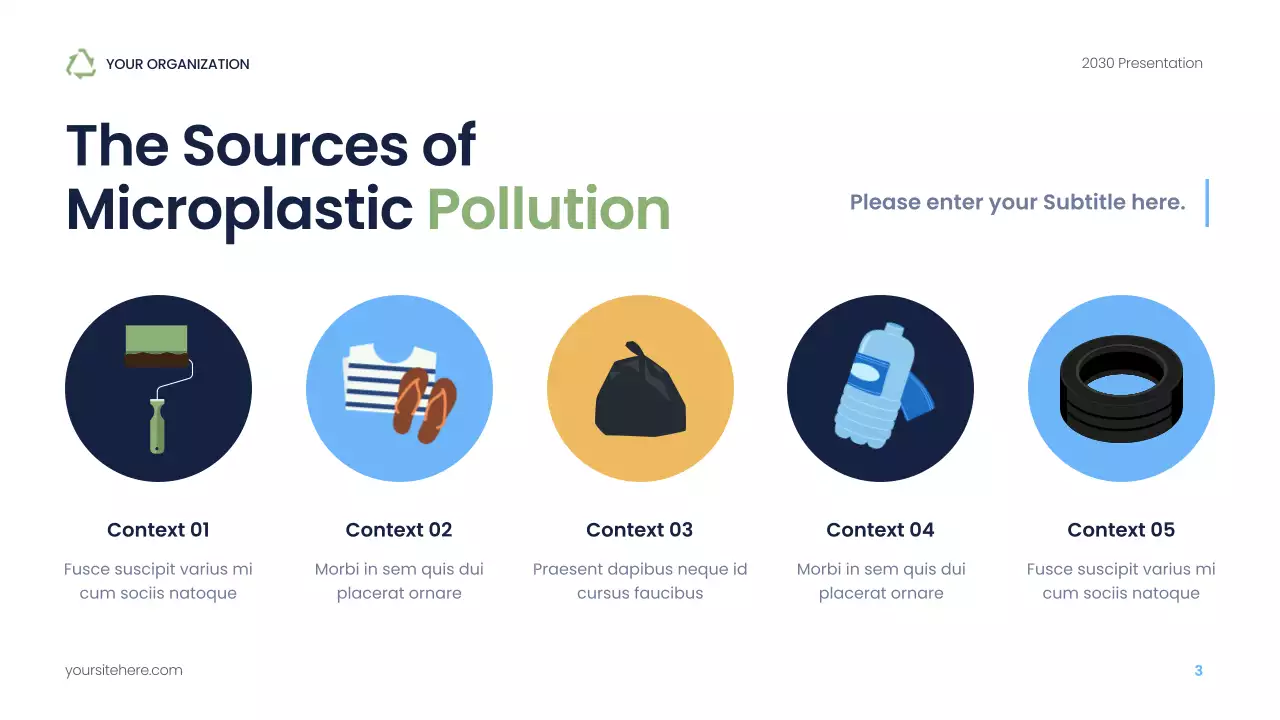 YOUR ORGANIZATION

2030 Presentation

The Sources of Microplastic Pollution

Please enter your Subtitle here.

Context 01

Fusce suscipit varius mi cum sociis natoque

Context 02

Morbi in sem quis dui placerat ornare

Context 03

Praesent dapibus neque id cursus faucibus

Context 04

Morbi in sem quis dui placerat ornare

Context 05

Fusce suscipit varius mi cum sociis natoque

yoursitehere.com

3